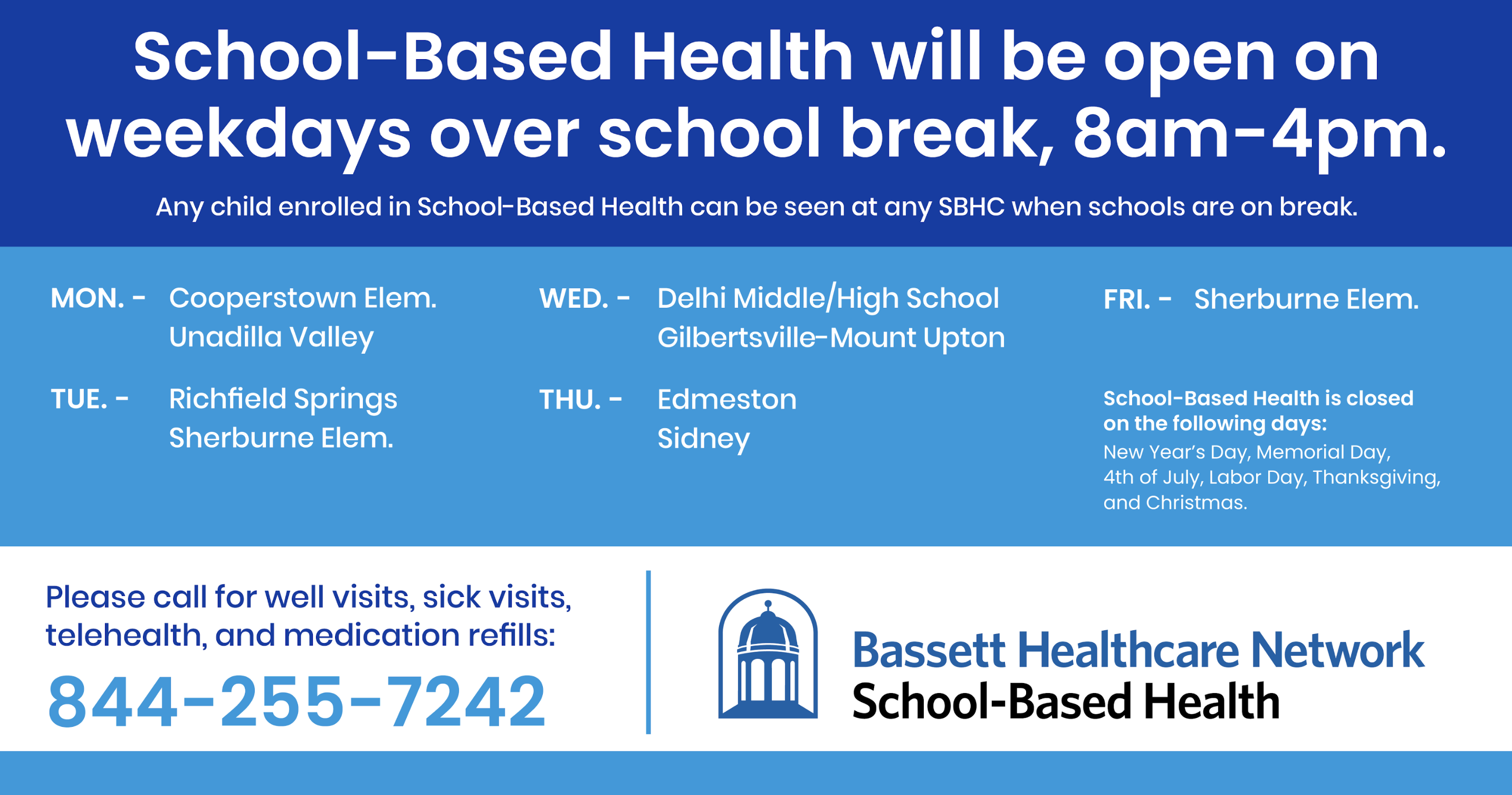 School-Based Health will be open on weekdays over school break, 8am-4pm.

Any child enrolled in School-Based Health can be seen at any SBHC when schools are on break.

MON. - Cooperstown Elem.
Unadilla Valley

TUE. - Richfield Springs
Sherburne Elem.

WED. - Delhi Middle/High School
Gilbertsville-Mount Upton

THU. - Edmeston
Sidney

FRI. - Sherburne Elem.

School-Based Health is closed on the following days:
New Year's Day, Memorial Day, 4th of July, Labor Day, Thanksgiving, and Christmas.

Please call for well visits, sick visits, telehealth, and medication refills:
844-255-7242

Bassett Healthcare Network
School-Based Health